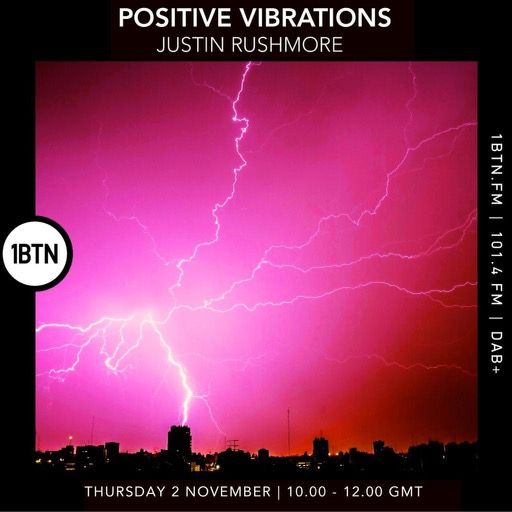 POSITIVE VIBRATIONS
JUSTIN RUSHMORE

1BTN

1BTN.FM | 101.4 FM | DAB+

THURSDAY 2 NOVEMBER | 10.00 - 12.00 GMT